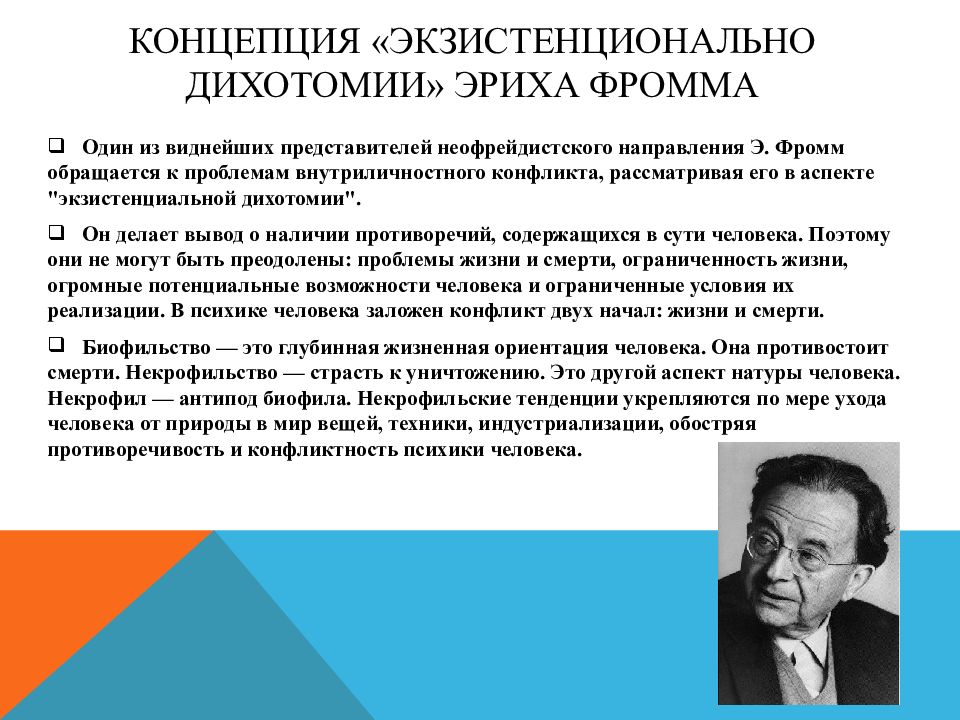 КОНЦЕПЦИЯ «ЭКЗИСТЕНЦИОНАЛЬНО ДИХОТОМИИ» ЭРИХА ФРОММА

❑ Один из виднейших представителей неофрейдистского направления Э. Фромм обращается к проблемам внутриличностного конфликта, рассматривая его в аспекте "экзистенциальной дихотомии".

❑ Он делает вывод о наличии противоречий, содержащихся в сути человека. Поэтому они не могут быть преодолены: проблемы жизни и смерти, ограниченность жизни, огромные потенциальные возможности человека и ограниченные условия их реализации. В психике человека заложен конфликт двух начал: жизни и смерти.

❑ Биофильство — это глубинная жизненная ориентация человека. Она противостоит смерти. Некрофильство — страсть к уничтожению. Это другой аспект натуры человека. Некрофил — антипод биофила. Некрофильские тенденции укрепляются по мере ухода человека от природы в мир вещей, техники, индустриализации, обостряя противоречивость и конфликтность психики человека.